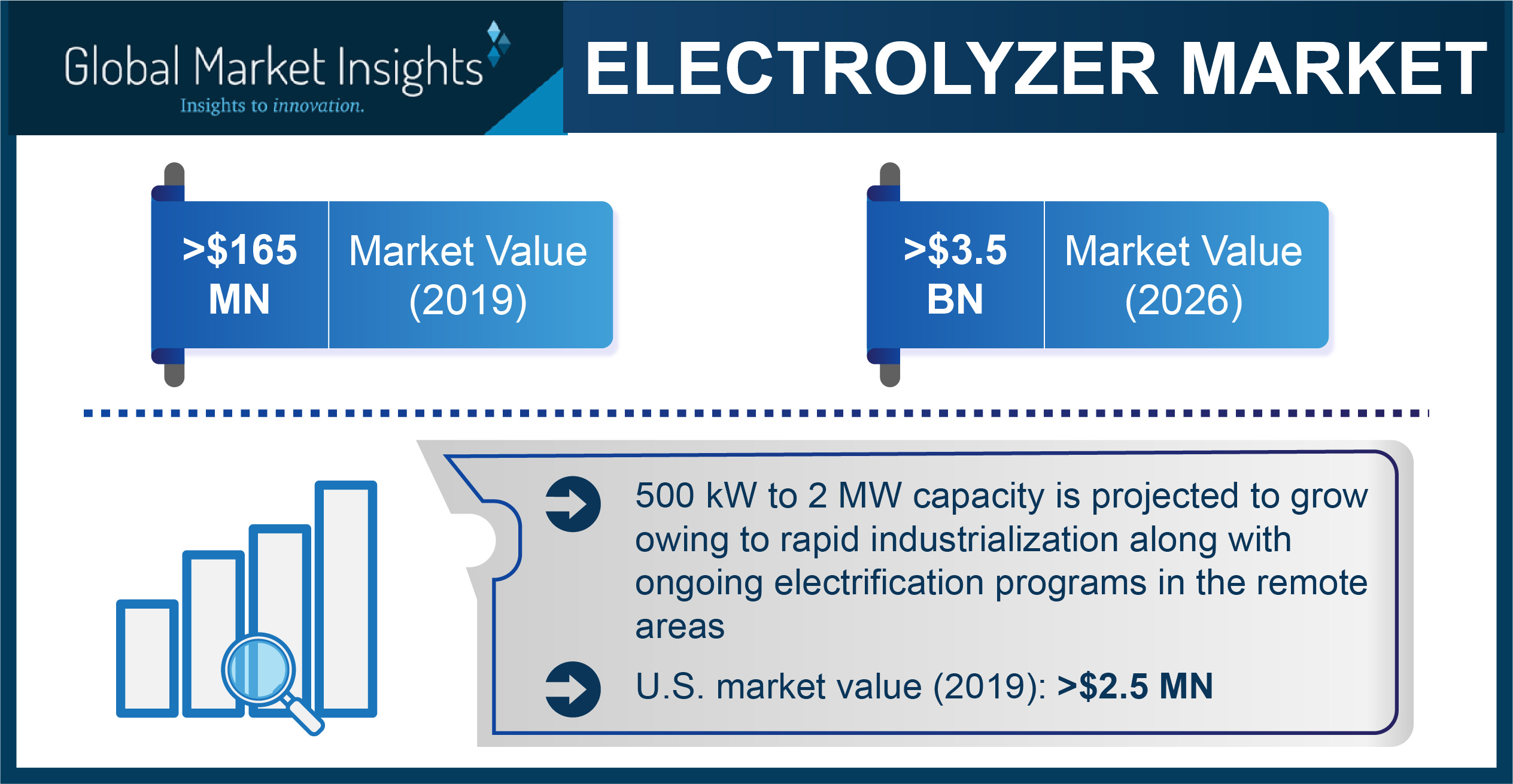 Global Market Insights
Insights to innovation.

ELECTROLYZER MARKET

>$165 MN

Market Value (2019)

>$3.5 BN

Market Value (2026)

500 kW to 2 MW capacity is projected to grow owing to rapid industrialization along with ongoing electrification programs in the remote areas

U.S. market value (2019): >$2.5 MN